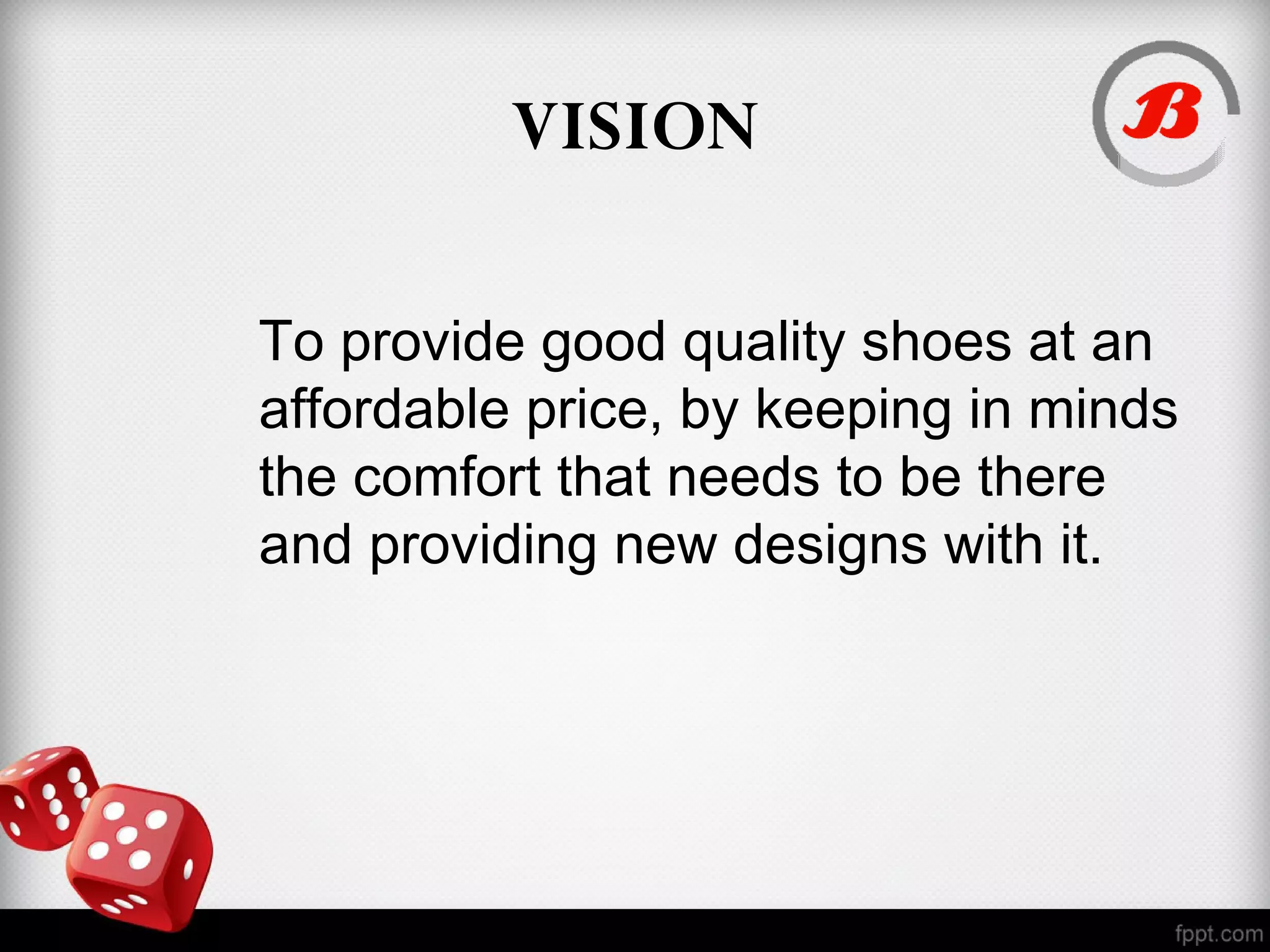 VISION

B

To provide good quality shoes at an affordable price, by keeping in minds the comfort that needs to be there and providing new designs with it.

fppt.com